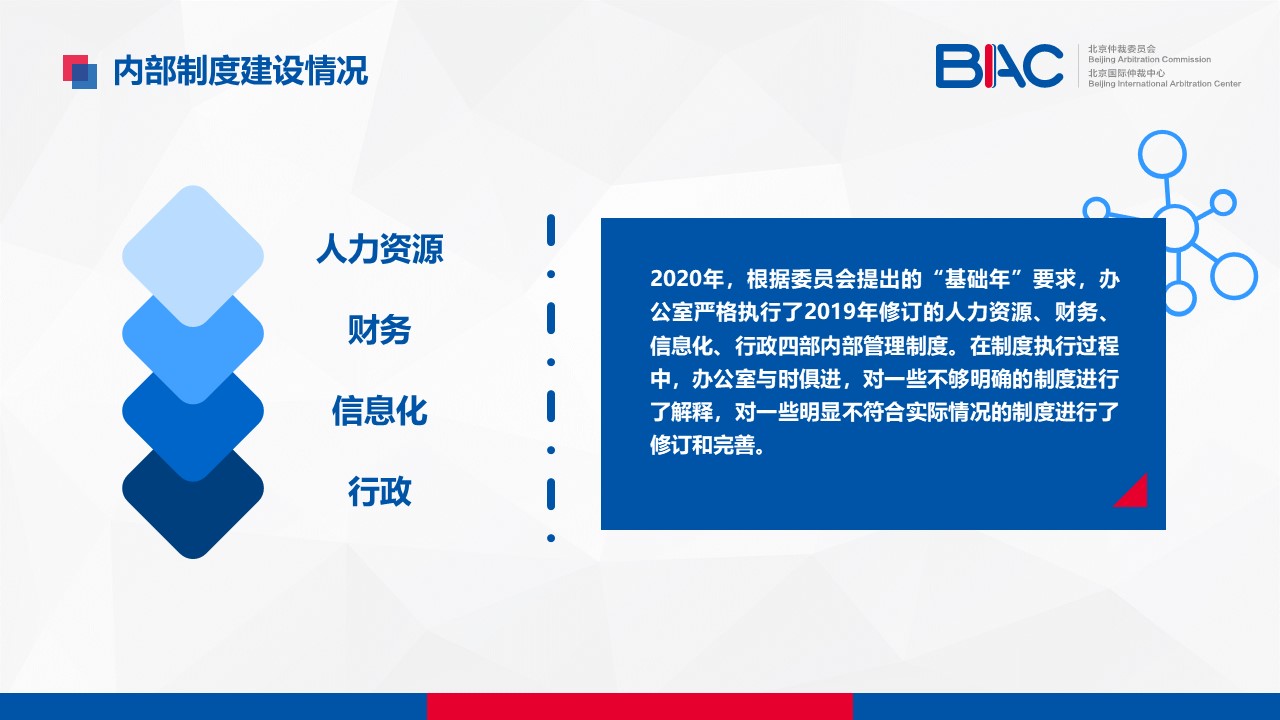 内部制度建设情况

BIAC 北京仲裁委员会
Beijing Arbitration Commission
北京国际仲裁中心
Beijing International Arbitration Center

人力资源

财务

信息化

行政

2020年，根据委员会提出的“基础年”要求，办公室严格执行了2019年修订的人力资源、财务、信息化、行政四部内部管理制度。在制度执行过程中，办公室与时俱进，对一些不够明确的制度进行了解释，对一些明显不符合实际情况的制度进行了修订和完善。